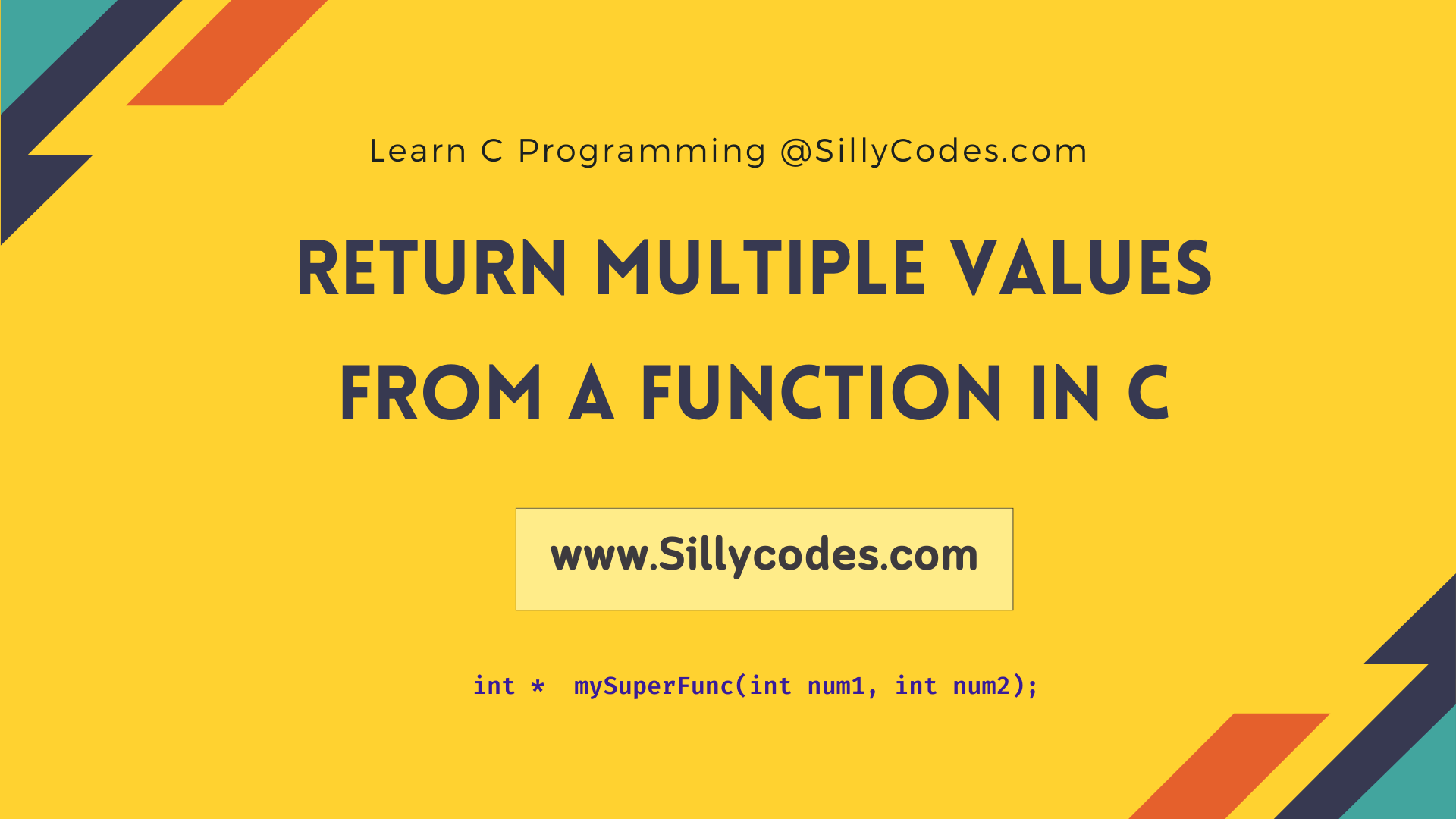 Learn C Programming @SillyCodes.com

RETURN MULTIPLE VALUES FROM A FUNCTION IN C

www.Sillycodes.com

int * mySuperFunc(int num1, int num2);